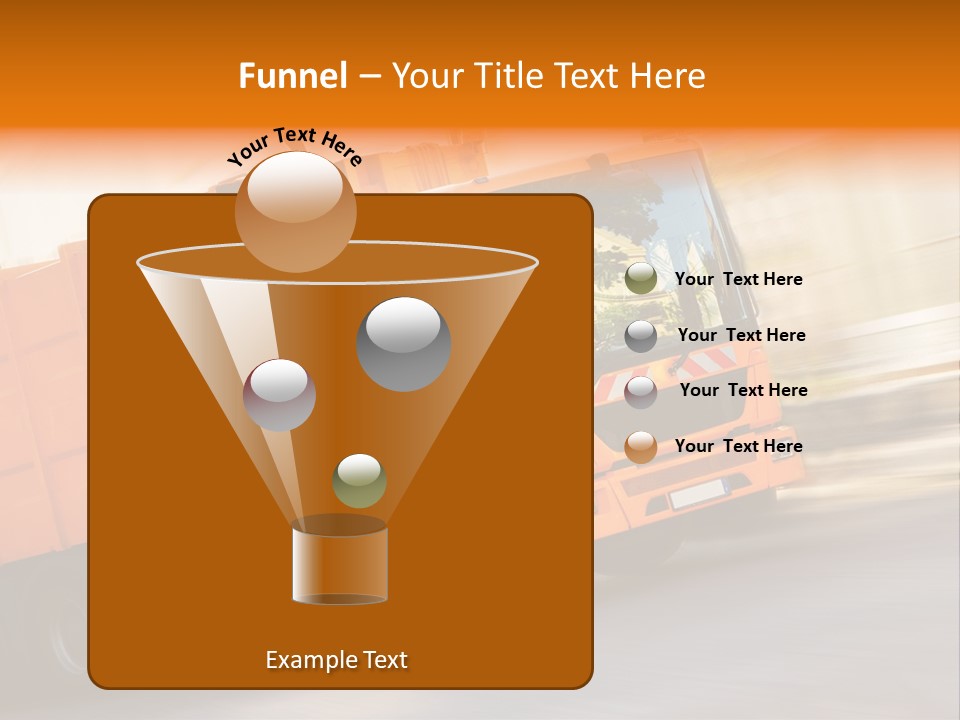 Funnel – Your Title Text Here

Your Text Here

Your Text Here

Your Text Here

Your Text Here

Your Text Here

Example Text